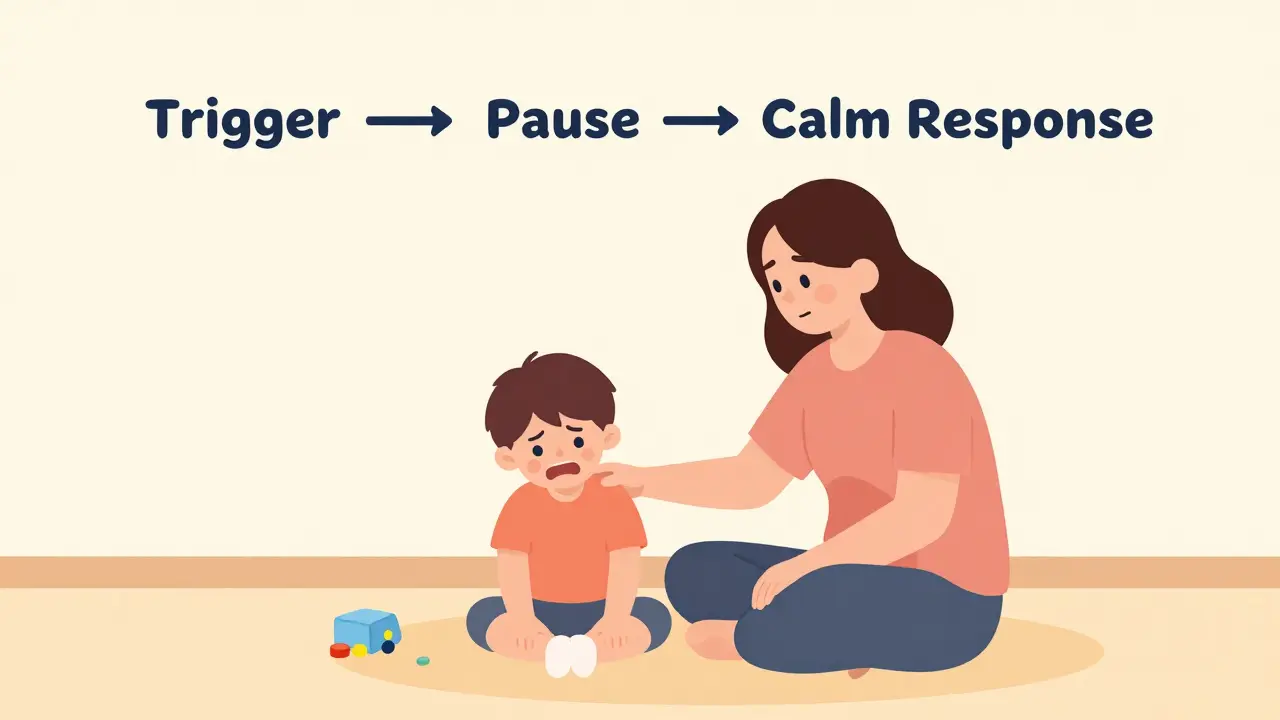 Trigger → Pause → Calm Response